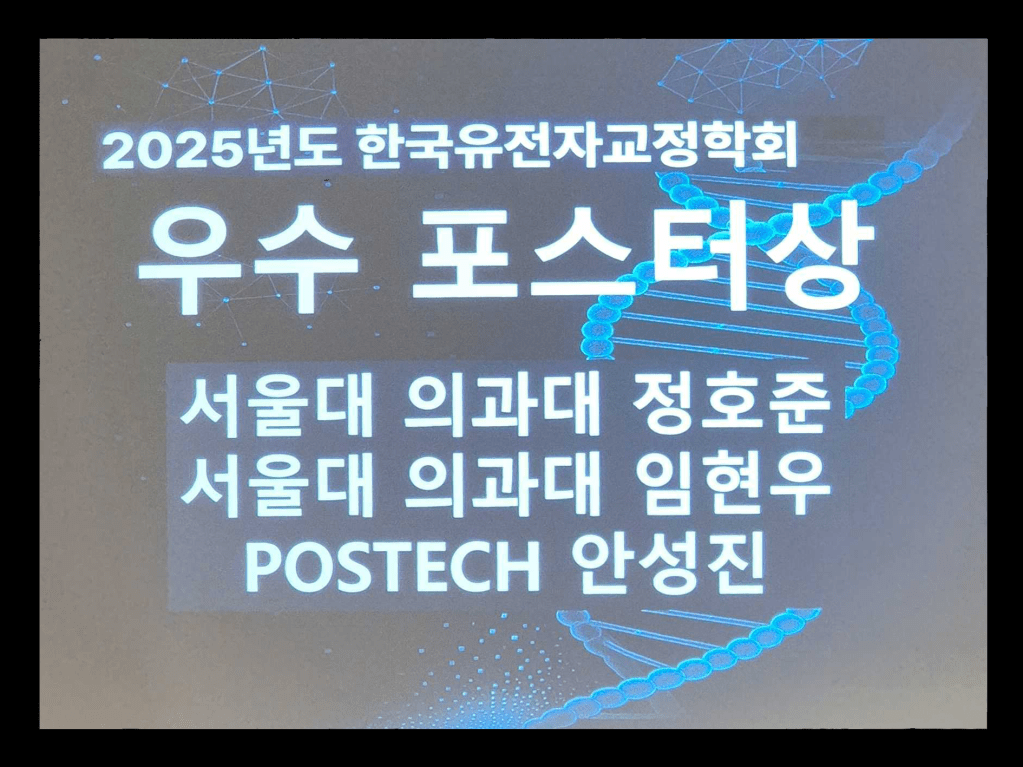 2025년도 한국유전자교정학회

우수 포스터상

서울대 의과대 정호준
서울대 의과대 임현우
POSTECH 안성진